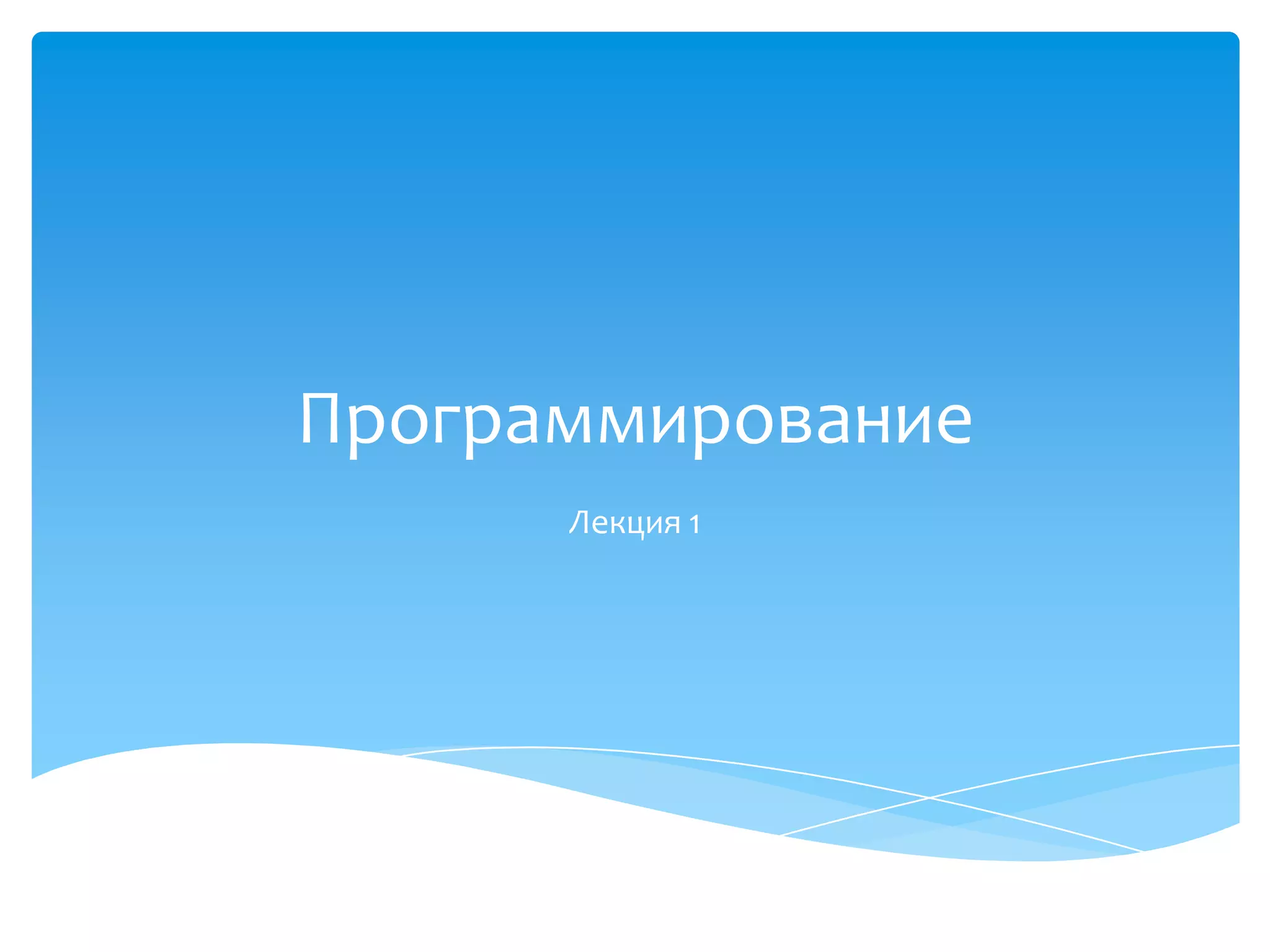 Программирование

Лекция 1